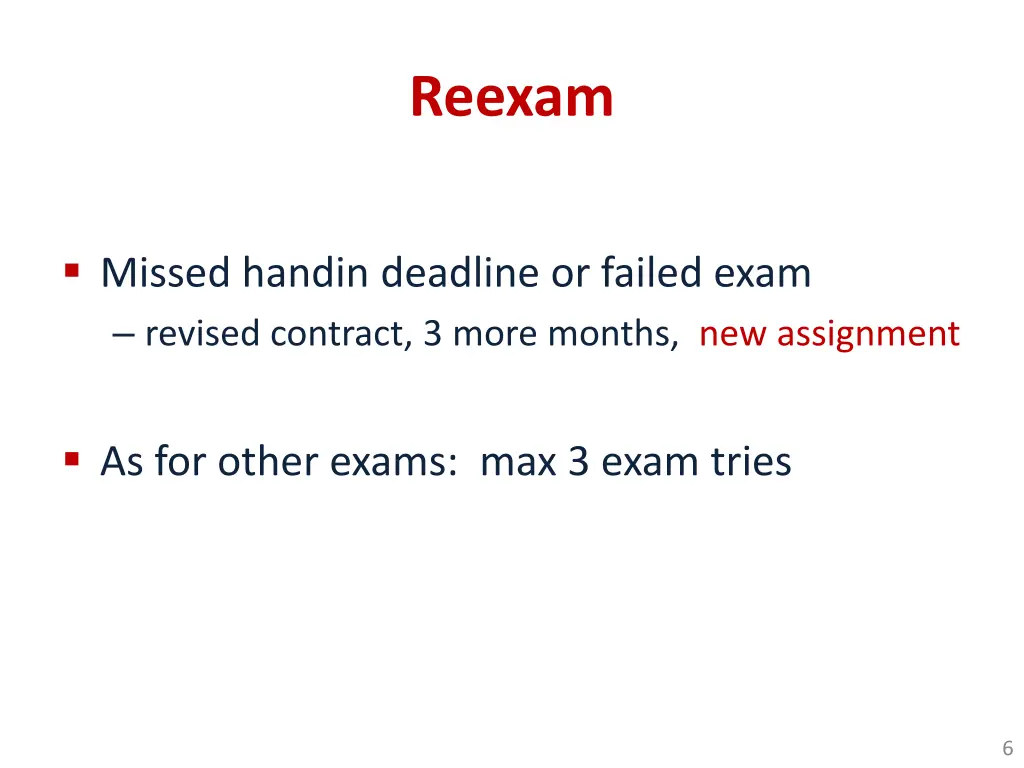 Reexam

▪ Missed handin deadline or failed exam

– revised contract, 3 more months, new assignment

▪ As for other exams: max 3 exam tries

6